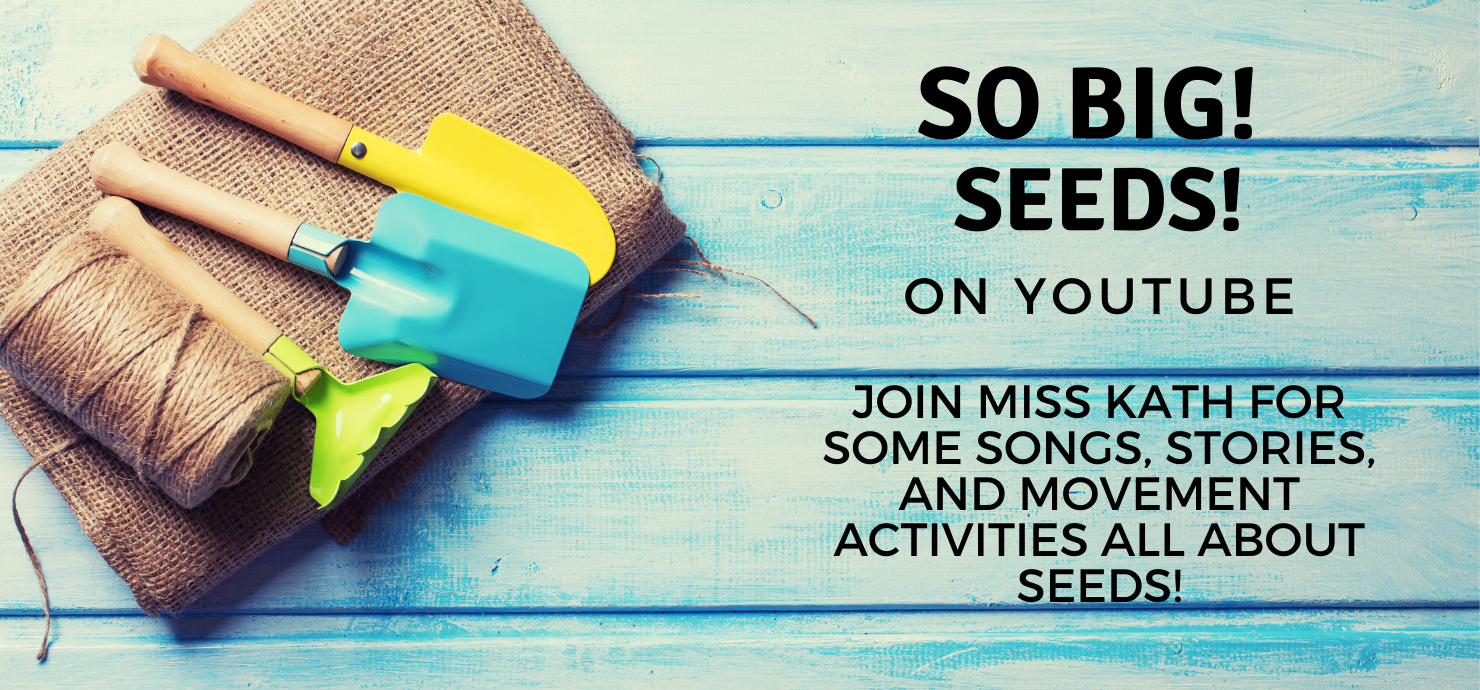 SO BIG! SEEDS!

ON YOUTUBE

JOIN MISS KATH FOR SOME SONGS, STORIES, AND MOVEMENT ACTIVITIES ALL ABOUT SEEDS!